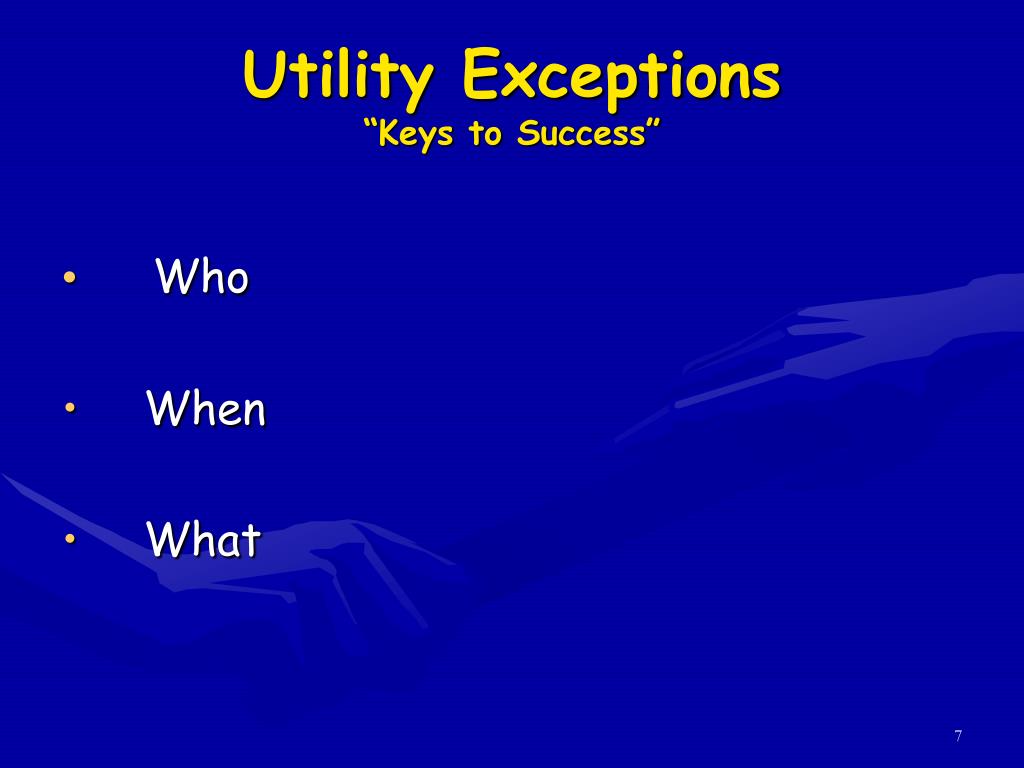 Utility Exceptions
“Keys to Success”

• Who

• When

• What

7